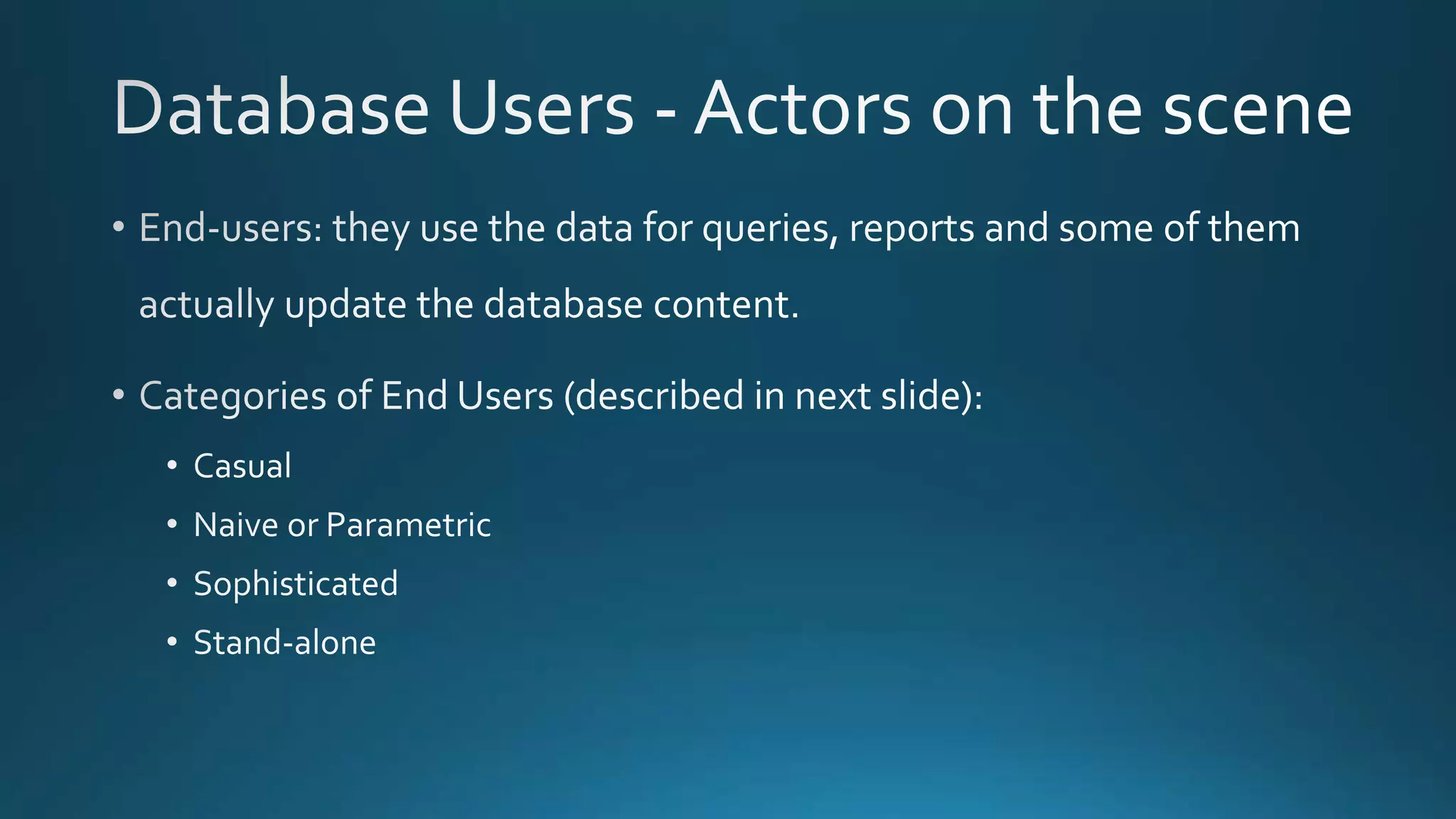 Database Users - Actors on the scene

• End-users: they use the data for queries, reports and some of them actually update the database content.

• Categories of End Users (described in next slide):

• Casual
• Naive or Parametric
• Sophisticated
• Stand-alone